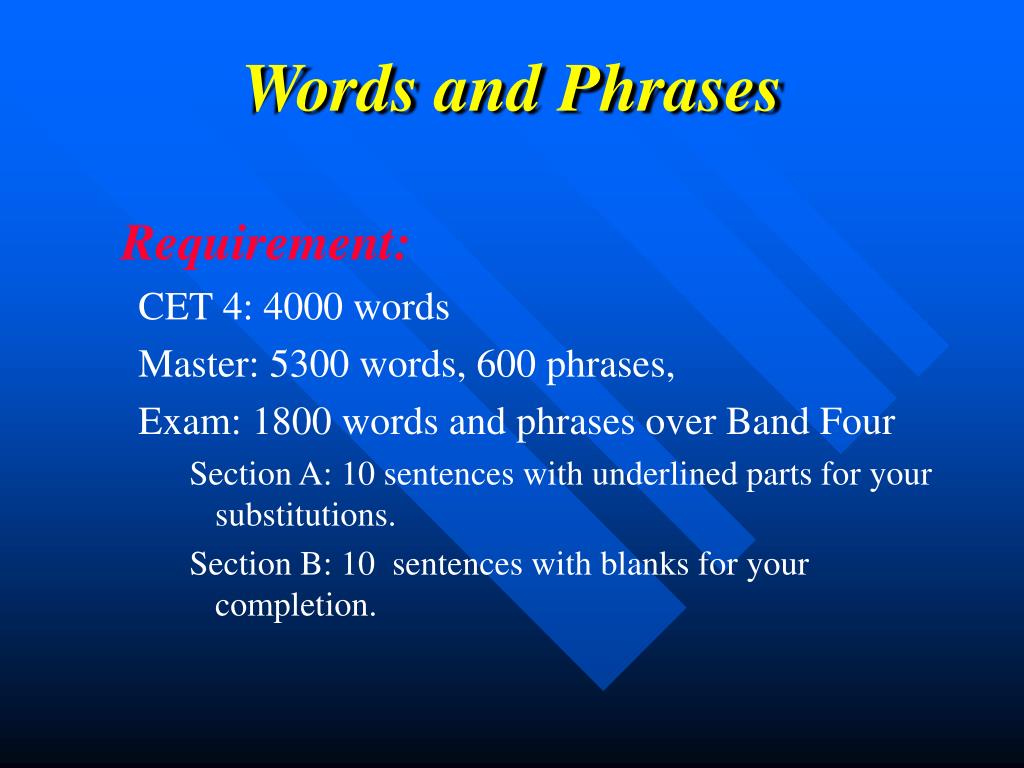 Words and Phrases

Requirement:

CET 4: 4000 words

Master: 5300 words, 600 phrases,

Exam: 1800 words and phrases over Band Four

Section A: 10 sentences with underlined parts for your substitutions.

Section B: 10 sentences with blanks for your completion.